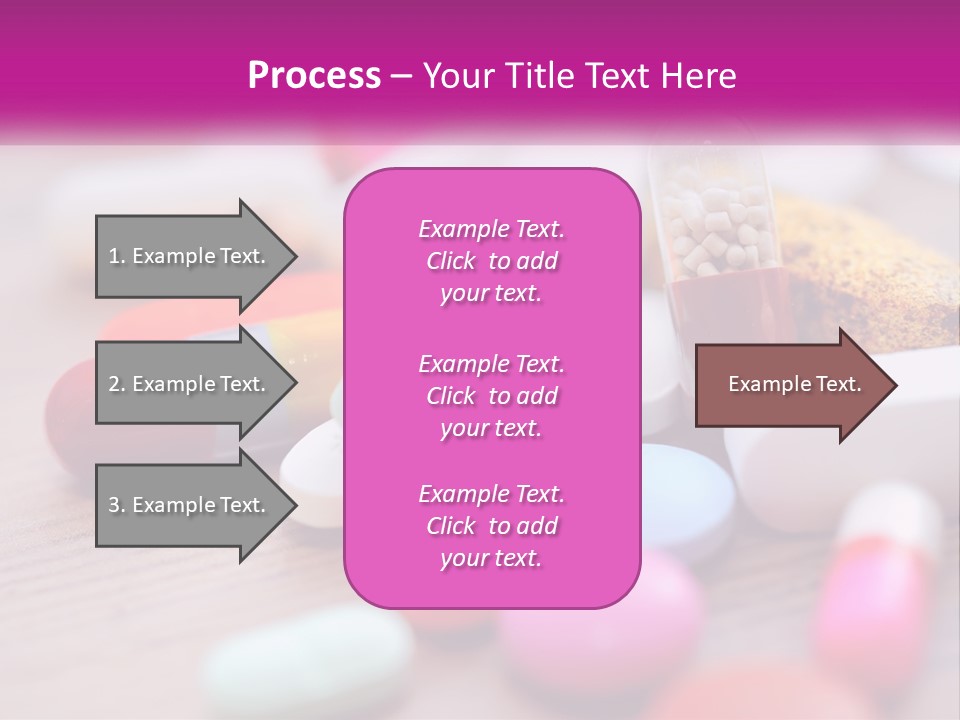 Process – Your Title Text Here

1. Example Text.

2. Example Text.

3. Example Text.

Example Text. Click to add your text.

Example Text. Click to add your text.

Example Text. Click to add your text.

Example Text.